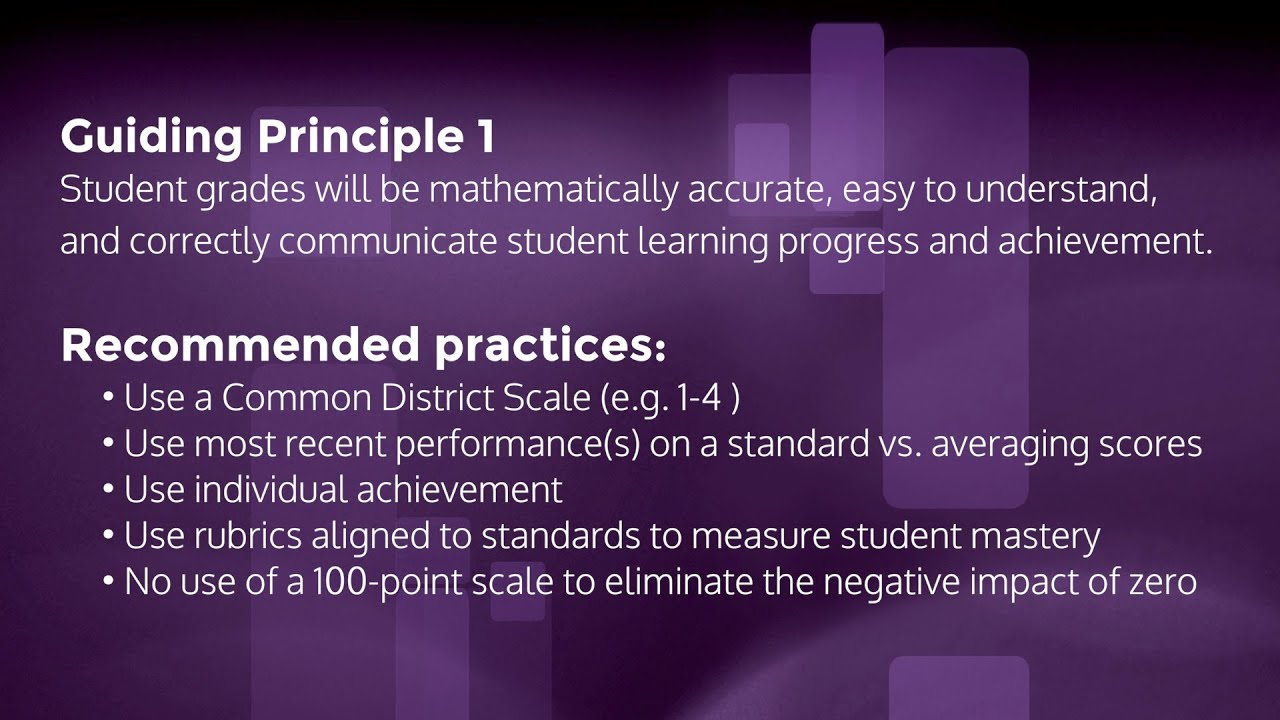 Guiding Principle 1
Student grades will be mathematically accurate, easy to understand, and correctly communicate student learning progress and achievement.

Recommended practices:
• Use a Common District Scale (e.g. 1-4 )
• Use most recent performance(s) on a standard vs. averaging scores
• Use individual achievement
• Use rubrics aligned to standards to measure student mastery
• No use of a 100-point scale to eliminate the negative impact of zero